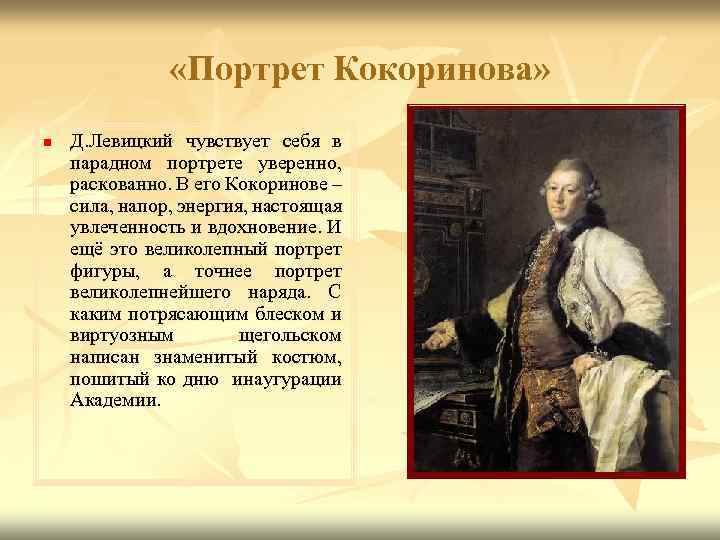 «Портрет Кокоринова»

Д.Левицкий чувствует себя в парадном портрете уверенно, раскованно. В его Кокоринове – сила, напор, энергия, настоящая увлеченность и вдохновение. И ещё это великолепный портрет фигуры, а точнее портрет великолепнейшего наряда. С каким потрясающим блеском и виртуозным щегольском написан знаменитый костюм, пошитый ко дню инаугурации Академии.